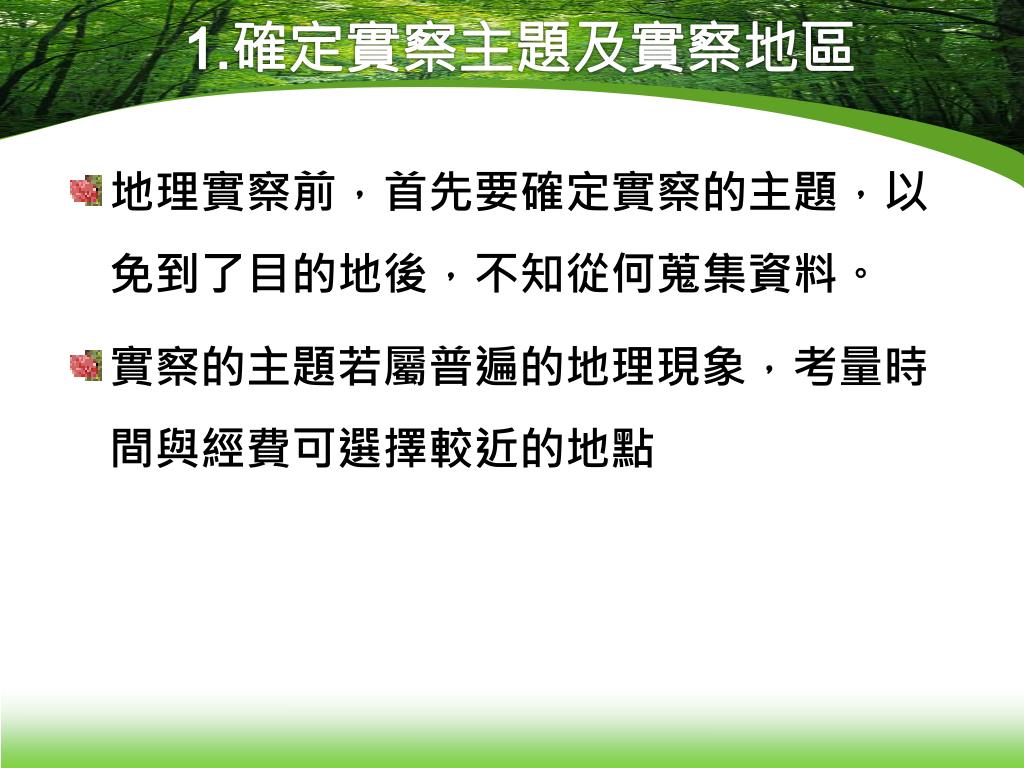 1.確定實察主題及實察地區

地理實察前，首先要確定實察的主題，以免到了目的地後，不知從何蒐集資料。

實察的主題若屬普遍的地理現象，考量時間與經費可選擇較近的地點